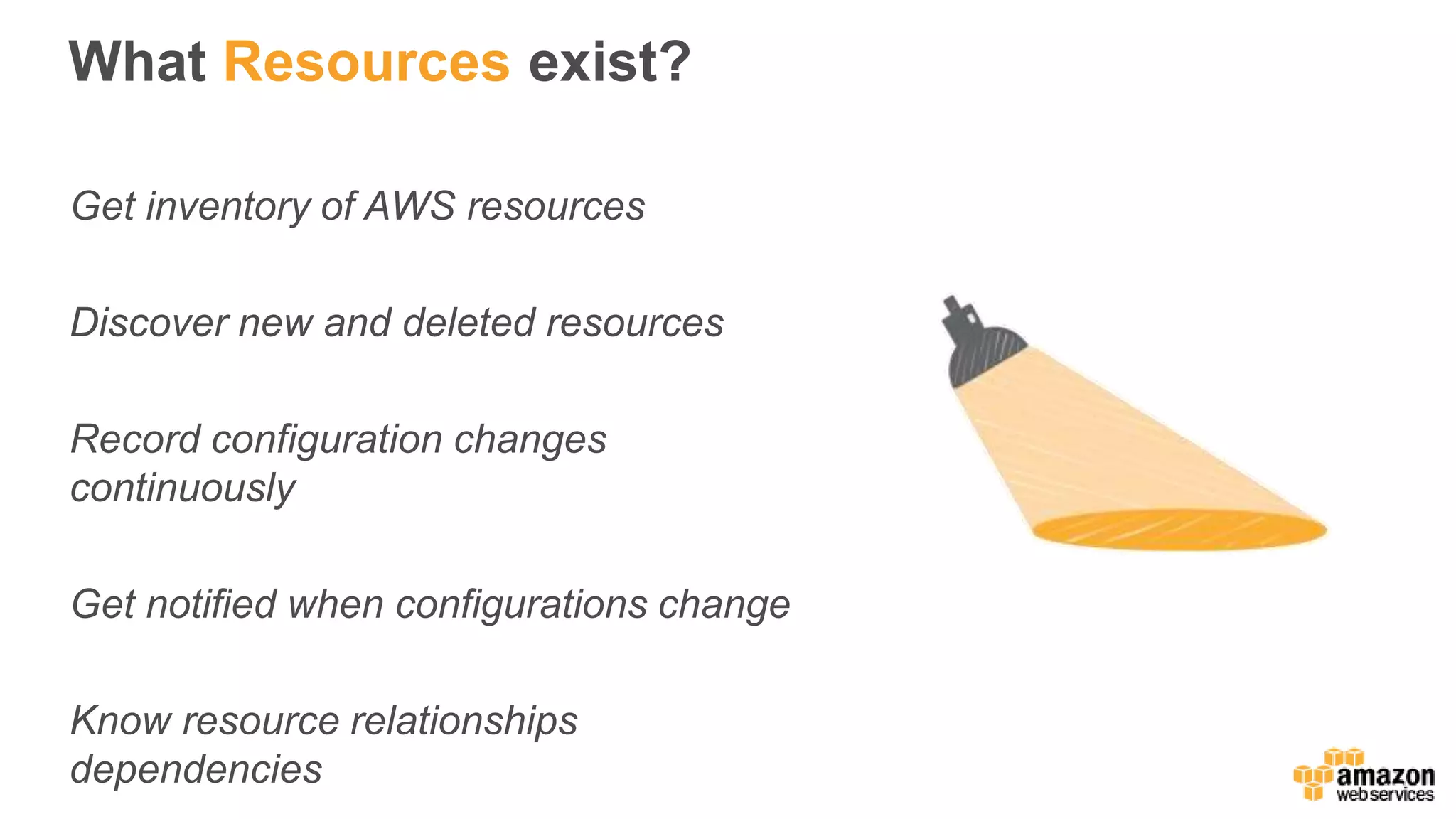 What Resources exist?

Get inventory of AWS resources

Discover new and deleted resources

Record configuration changes continuously

Get notified when configurations change

Know resource relationships dependencies

amazon web services